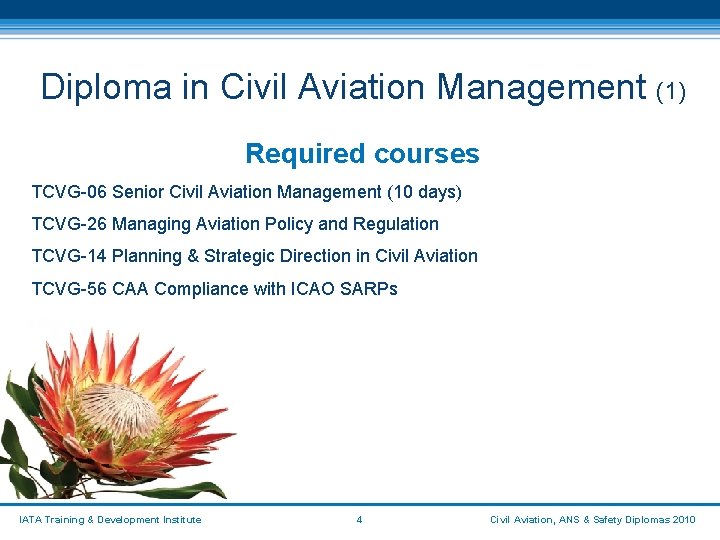 Diploma in Civil Aviation Management (1)

Required courses

TCVG-06 Senior Civil Aviation Management (10 days)

TCVG-26 Managing Aviation Policy and Regulation

TCVG-14 Planning & Strategic Direction in Civil Aviation

TCVG-56 CAA Compliance with ICAO SARPs

IATA Training & Development Institute 4 Civil Aviation, ANS & Safety Diplomas 2010